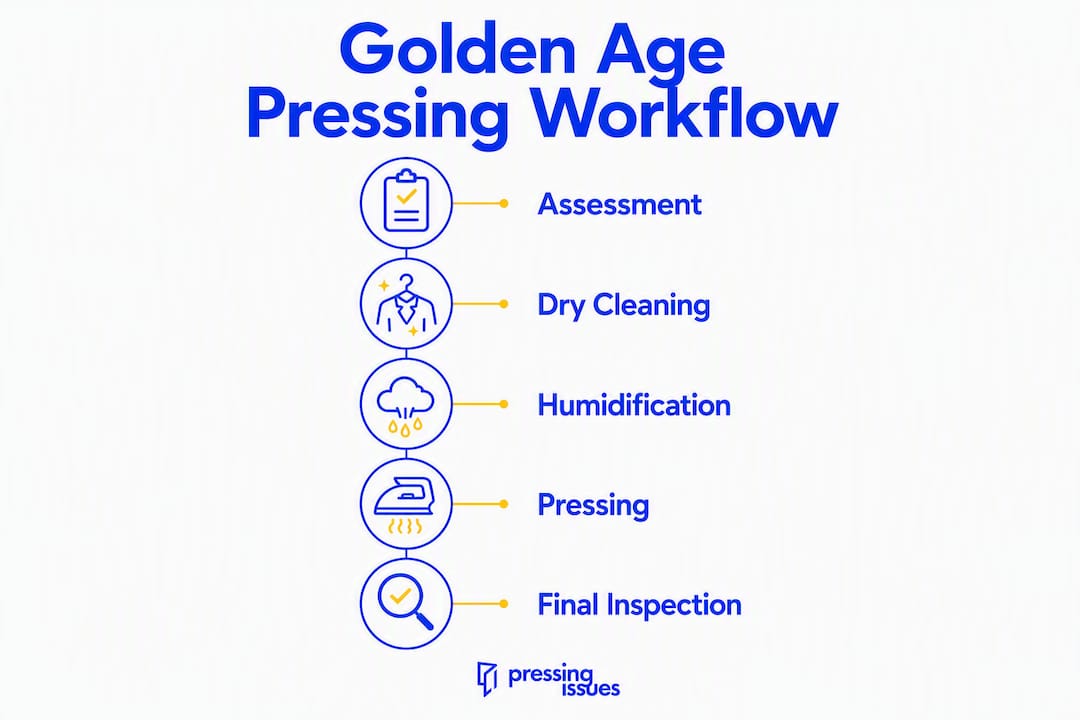 Golden Age Pressing Workflow

Assessment

Dry Cleaning

Humidification

Pressing

Final Inspection

pressing issues